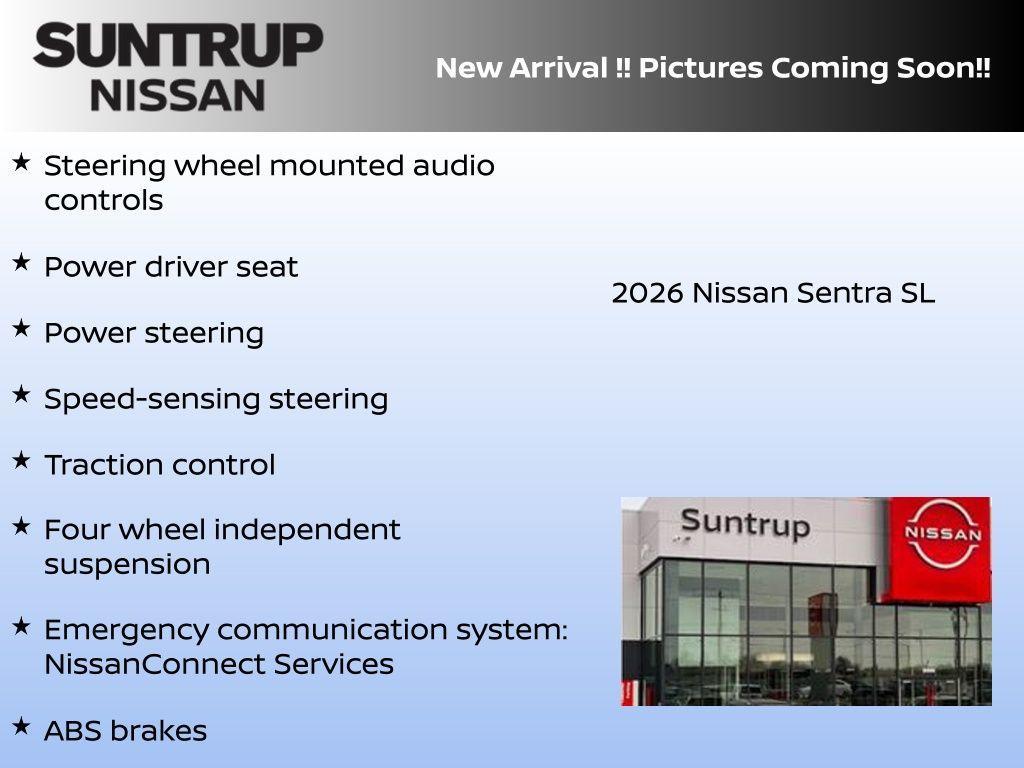 SUNTRUP
NISSAN

New Arrival !! Pictures Coming Soon!!

★ Steering wheel mounted audio controls

★ Power driver seat

★ Power steering

★ Speed-sensing steering

★ Traction control

★ Four wheel independent suspension

★ Emergency communication system: NissanConnect Services

★ ABS brakes

2026 Nissan Sentra SL

Suntrup

NISSAN